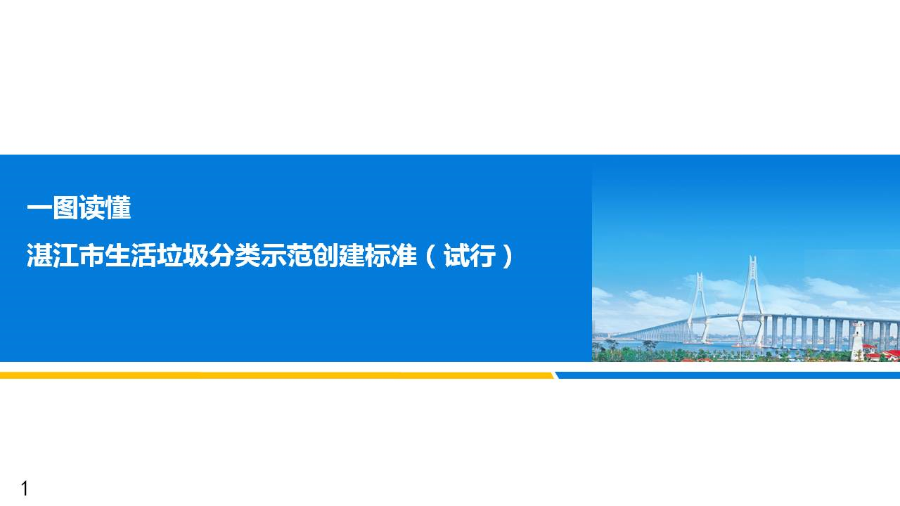 一图读懂

湛江市生活垃圾分类示范创建标准（试行）

1